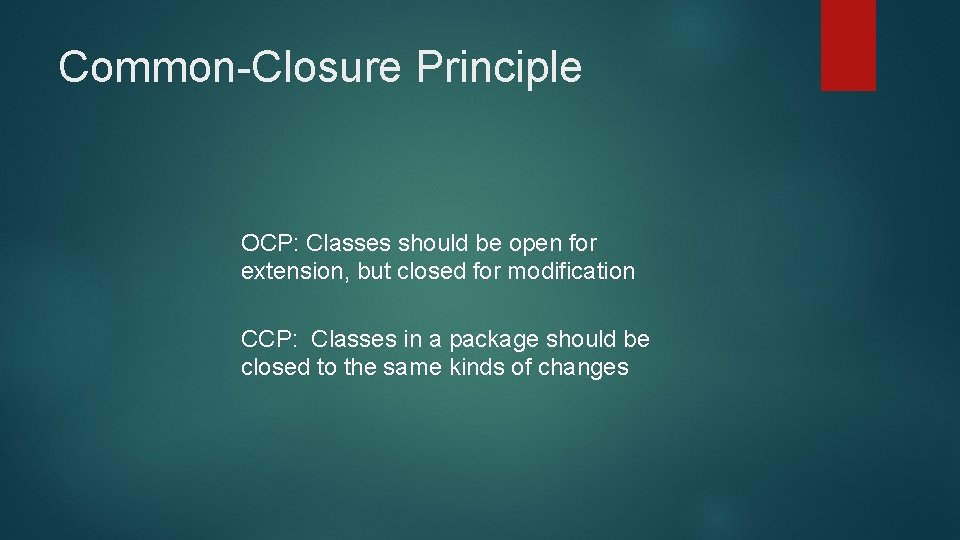 Common-Closure Principle

OCP: Classes should be open for extension, but closed for modification

CCP: Classes in a package should be closed to the same kinds of changes